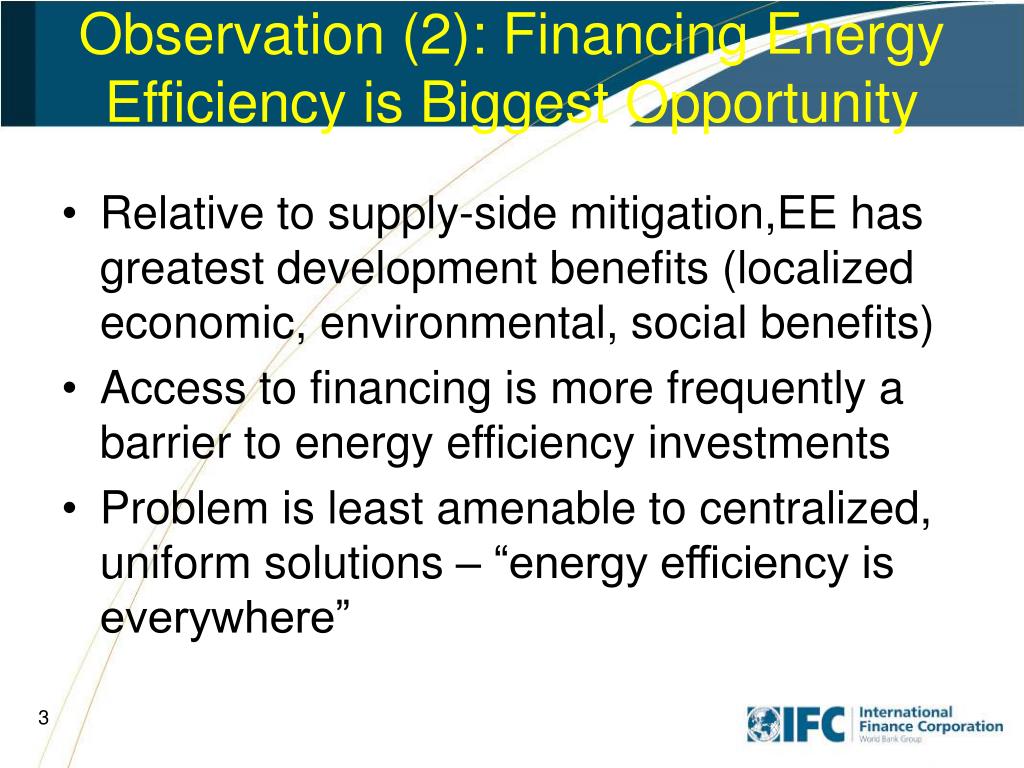 Observation (2): Financing Energy Efficiency is Biggest Opportunity

• Relative to supply-side mitigation,EE has greatest development benefits (localized economic, environmental, social benefits)
• Access to financing is more frequently a barrier to energy efficiency investments
• Problem is least amenable to centralized, uniform solutions – “energy efficiency is everywhere”

3

IFC International Finance Corporation
World Bank Group